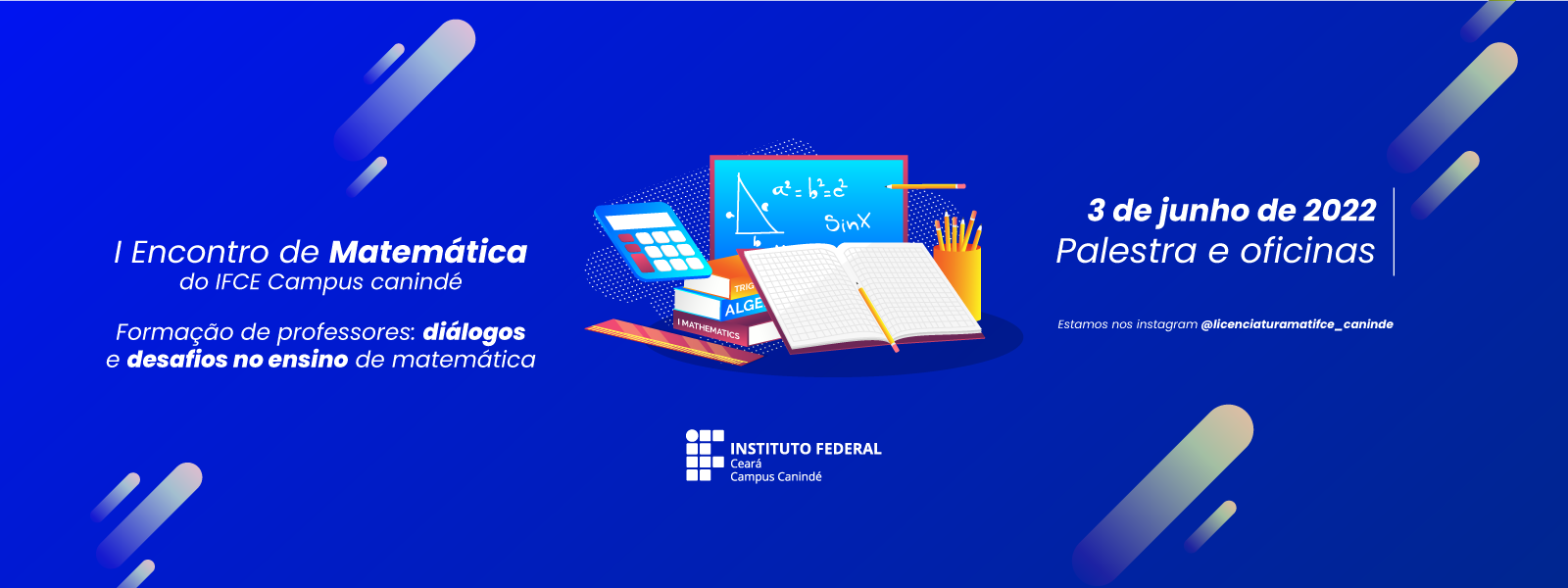 I Encontro de Matemática
do IFCE Campus canindé

Formação de professores: diálogos e desafios no ensino de matemática

$a^2 = b^2 = c^2$

SinX

TRIG

ALGE

I MATHEMATICS

3 de junho de 2022
Palestra e oficinas

Estamos nos instagram @licenciaturamatifce_caninde

INSTITUTO FEDERAL
Ceará
Campus Canindé